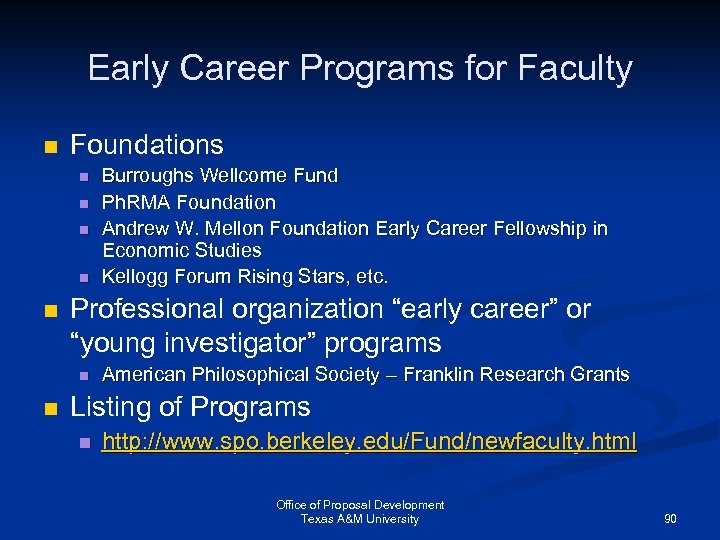 Early Career Programs for Faculty

Foundations

Burroughs Wellcome Fund

PhRMA Foundation

Andrew W. Mellon Foundation Early Career Fellowship in Economic Studies

Kellogg Forum Rising Stars, etc.

Professional organization “early career” or “young investigator” programs

American Philosophical Society – Franklin Research Grants

Listing of Programs

http://www.spo.berkeley.edu/Fund/newfaculty.html

Office of Proposal Development
Texas A&M University

90